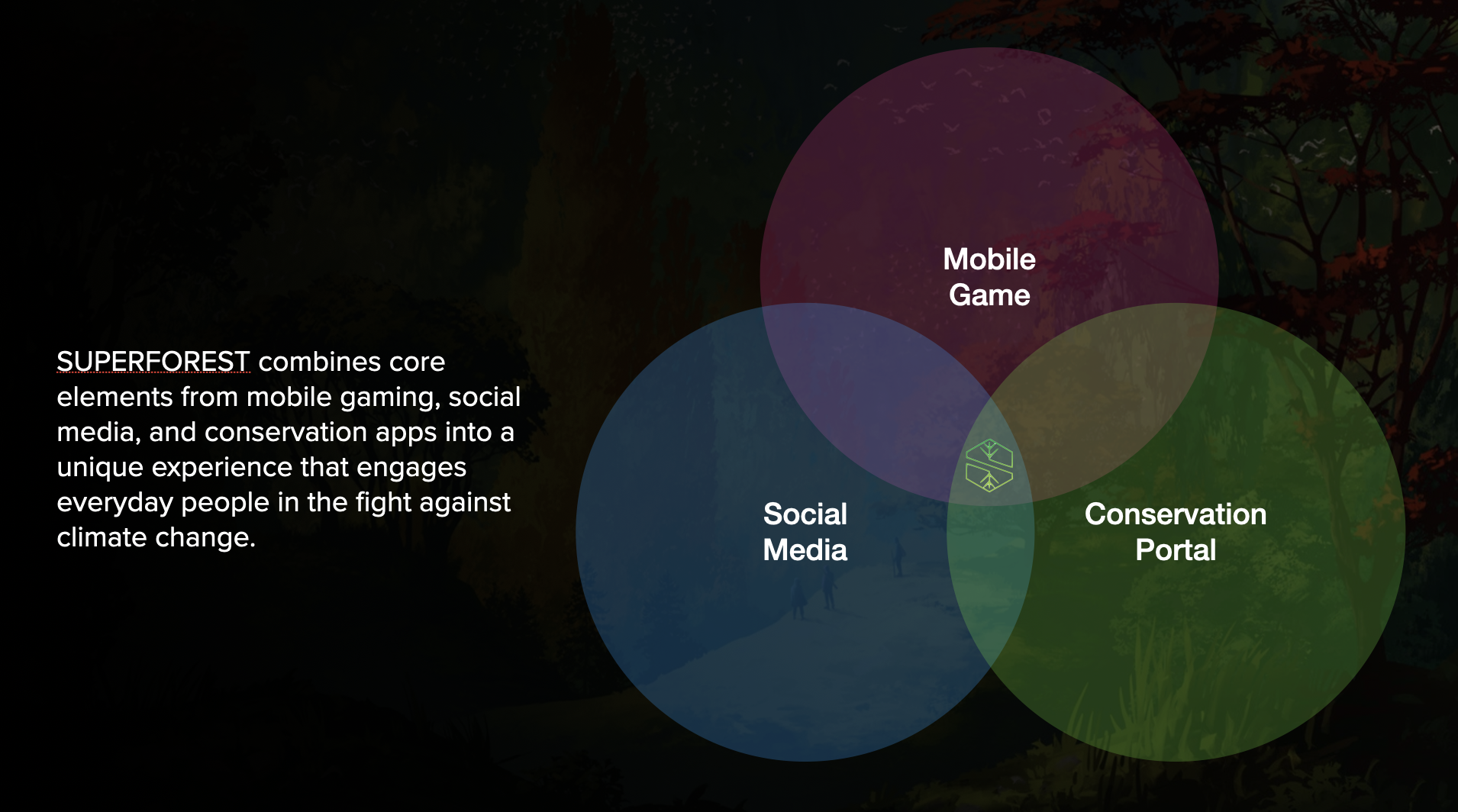 SUPERFOREST combines core elements from mobile gaming, social media, and conservation apps into a unique experience that engages everyday people in the fight against climate change.

Mobile Game

Social Media

Conservation Portal